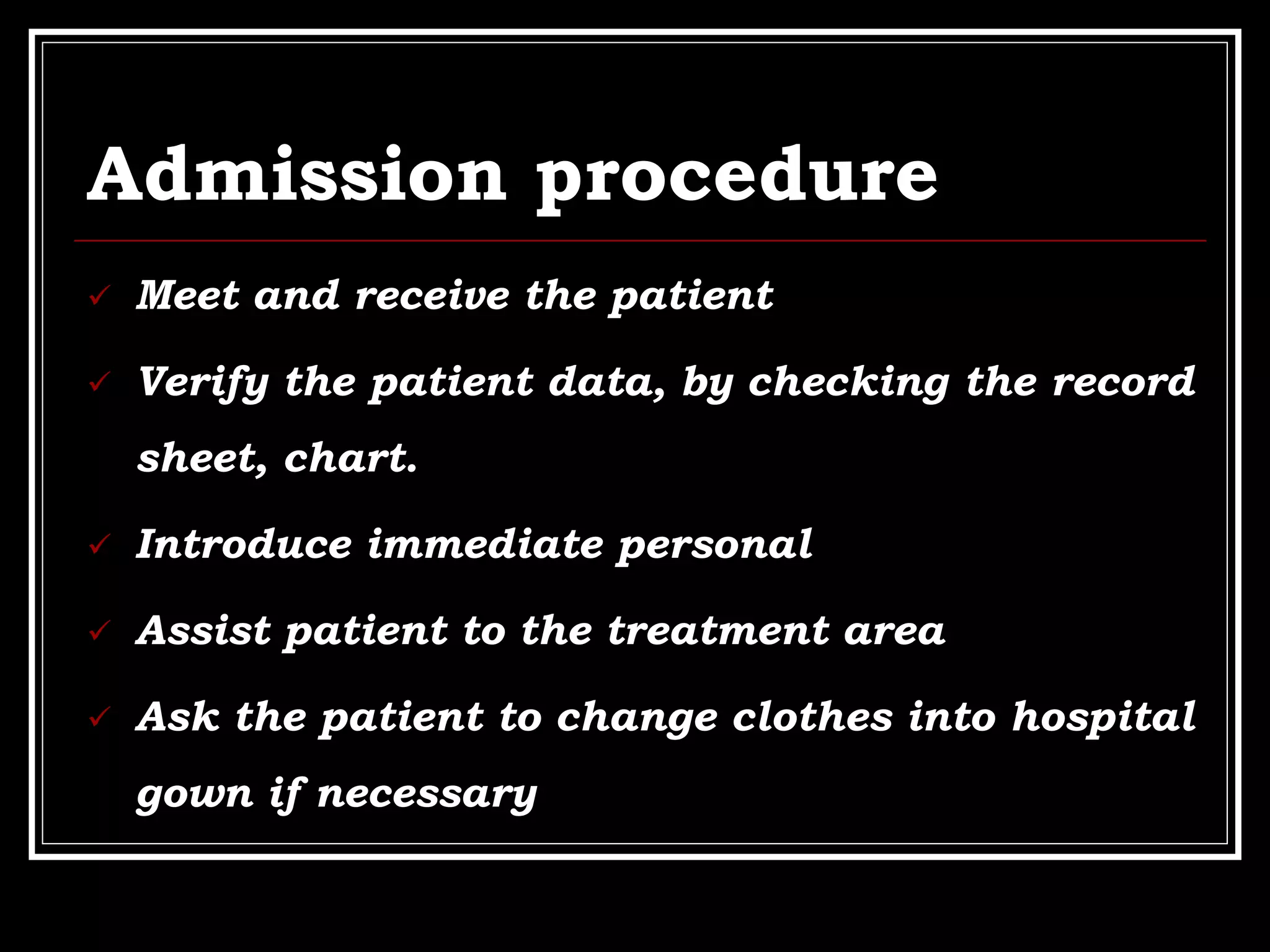 Admission procedure

✓ Meet and receive the patient

✓ Verify the patient data, by checking the record sheet, chart.

✓ Introduce immediate personal

✓ Assist patient to the treatment area

✓ Ask the patient to change clothes into hospital gown if necessary